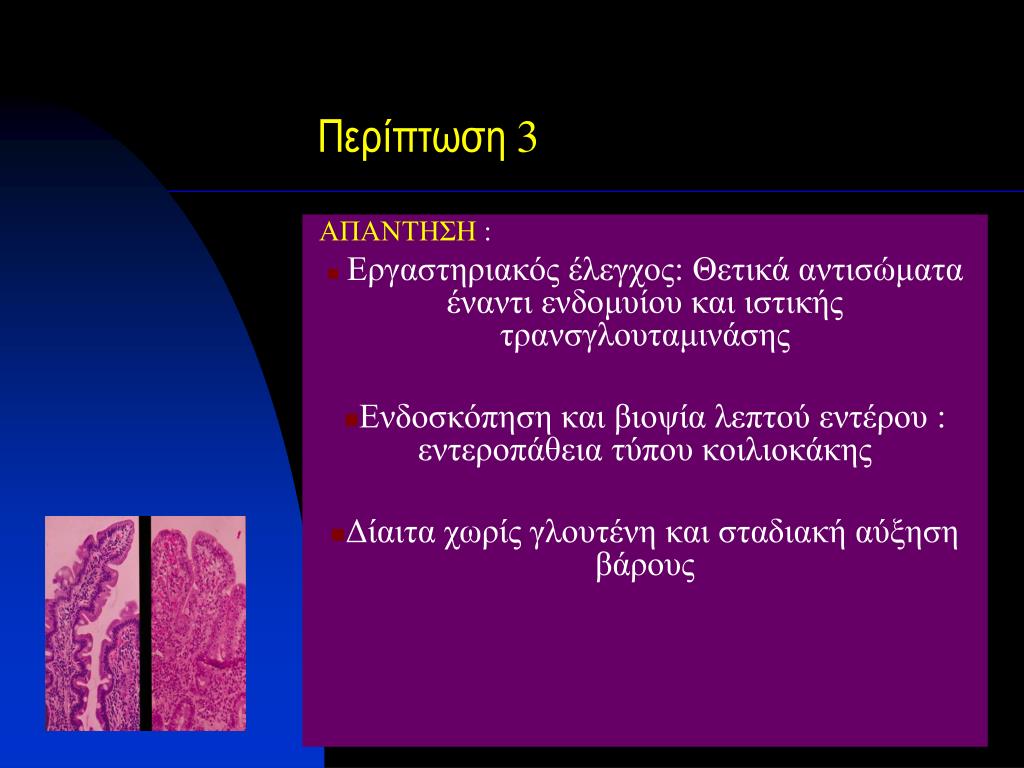 Περίπτωση 3

ΑΠΑΝΤΗΣΗ :

Εργαστηριακός έλεγχος: Θετικά αντισώματα έναντι ενδομυίου και ιστικής τρανσγλουταμινάσης

Ενδοσκόπηση και βιοψία λεπτού εντέρου : εντεροπάθεια τύπου κοιλιοκάκης

Δίαιτα χωρίς γλουτένη και σταδιακή αύξηση βάρους